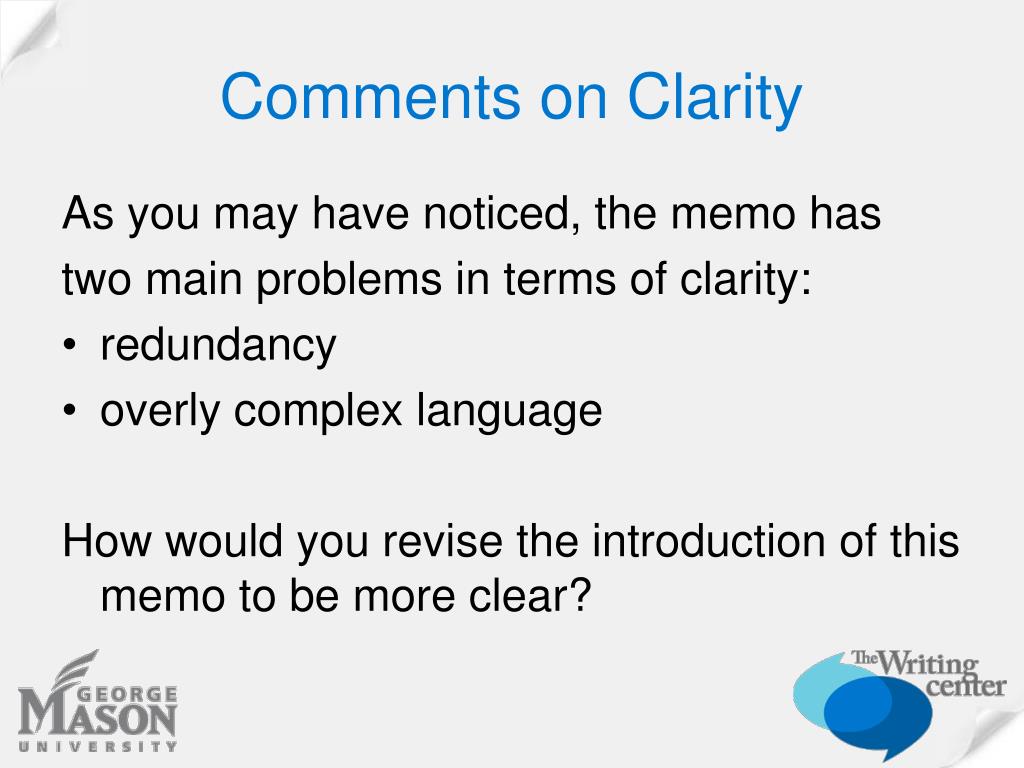 Comments on Clarity

As you may have noticed, the memo has two main problems in terms of clarity:
• redundancy
• overly complex language

How would you revise the introduction of this memo to be more clear?

GEORGE MASON UNIVERSITY

The Writing center